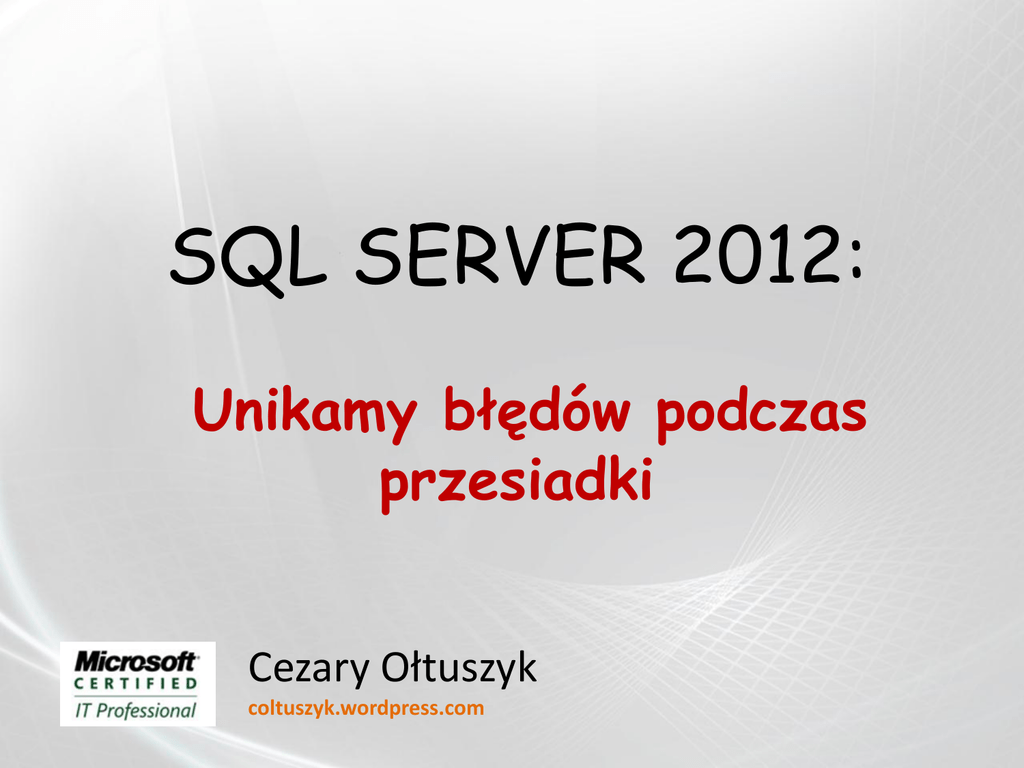 SQL SERVER 2012:

Unikamy błędów podczas przesiadki

Microsoft CERTIFIED IT Professional

Cezary Ołtuszyk
coltuszyk.wordpress.com